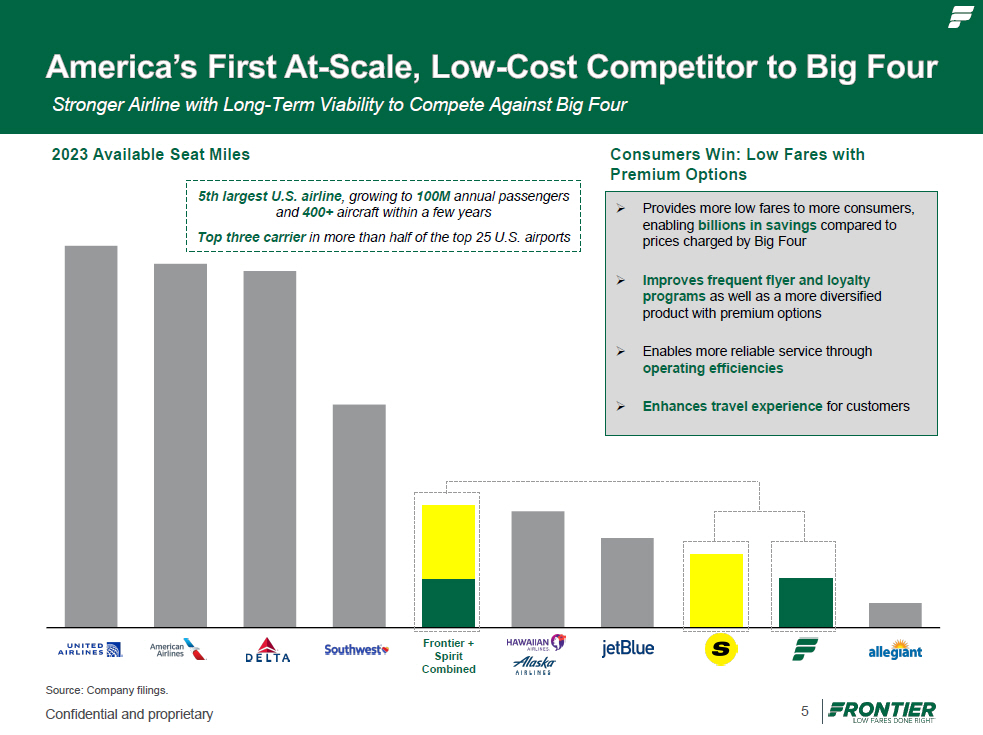 America's First At-Scale, Low-Cost Competitor to Big Four

Stronger Airline with Long-Term Viability to Compete Against Big Four

2023 Available Seat Miles

5th largest U.S. airline, growing to 100M annual passengers and 400+ aircraft within a few years

Top three carrier in more than half of the top 25 U.S. airports

UNITED AIRLINES

American Airlines

DELTA

Southwest

Frontier + Spirit Combined

HAWAIIAN AIRLINES

Alaska AIRLINES

jetBlue

S

allegiant

Consumers Win: Low Fares with Premium Options

➢ Provides more low fares to more consumers, enabling billions in savings compared to prices charged by Big Four

➢ Improves frequent flyer and loyalty programs as well as a more diversified product with premium options

➢ Enables more reliable service through operating efficiencies

➢ Enhances travel experience for customers

Source: Company filings.

Confidential and proprietary

5

FRONTIER
LOW FARES DONE RIGHT